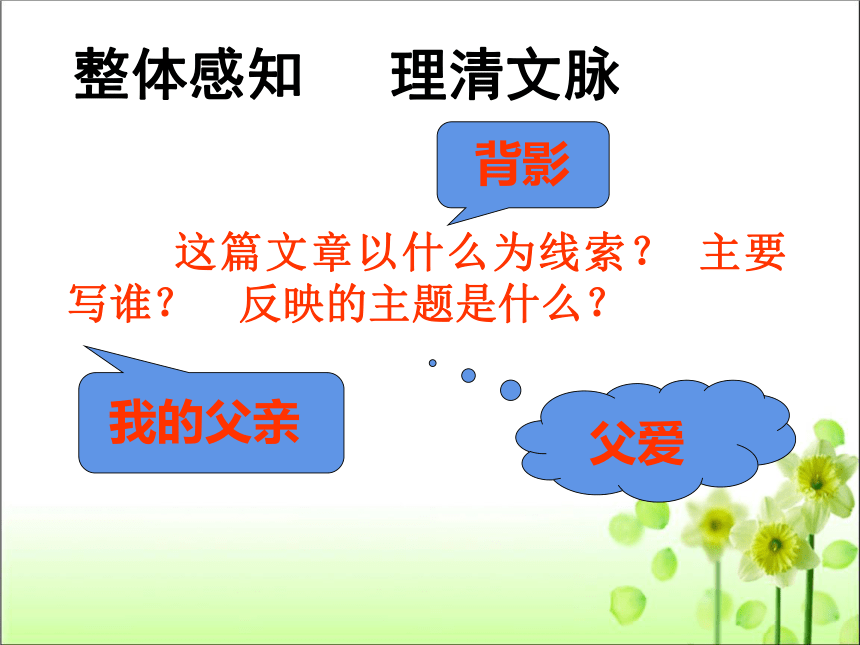 整体感知　理清文脉

背影

这篇文章以什么为线索？　主要写谁？　反映的主题是什么？

我的父亲

父爱